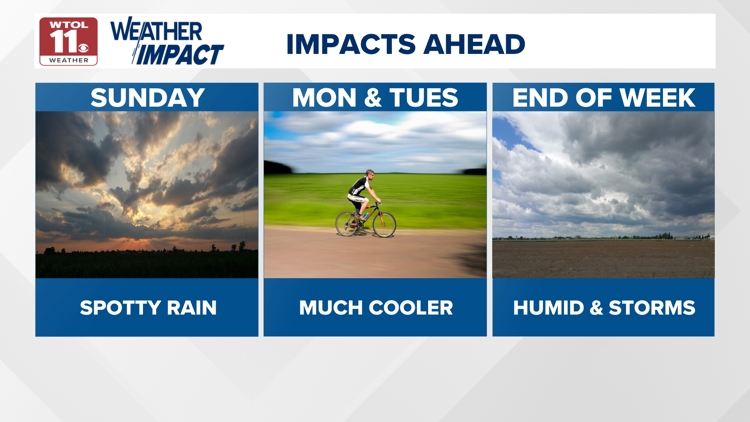 WTOL 11 WEATHER

WEATHER IMPACT

IMPACTS AHEAD

SUNDAY

SPOTTY RAIN

MON & TUES

MUCH COOLER

END OF WEEK

HUMID & STORMS